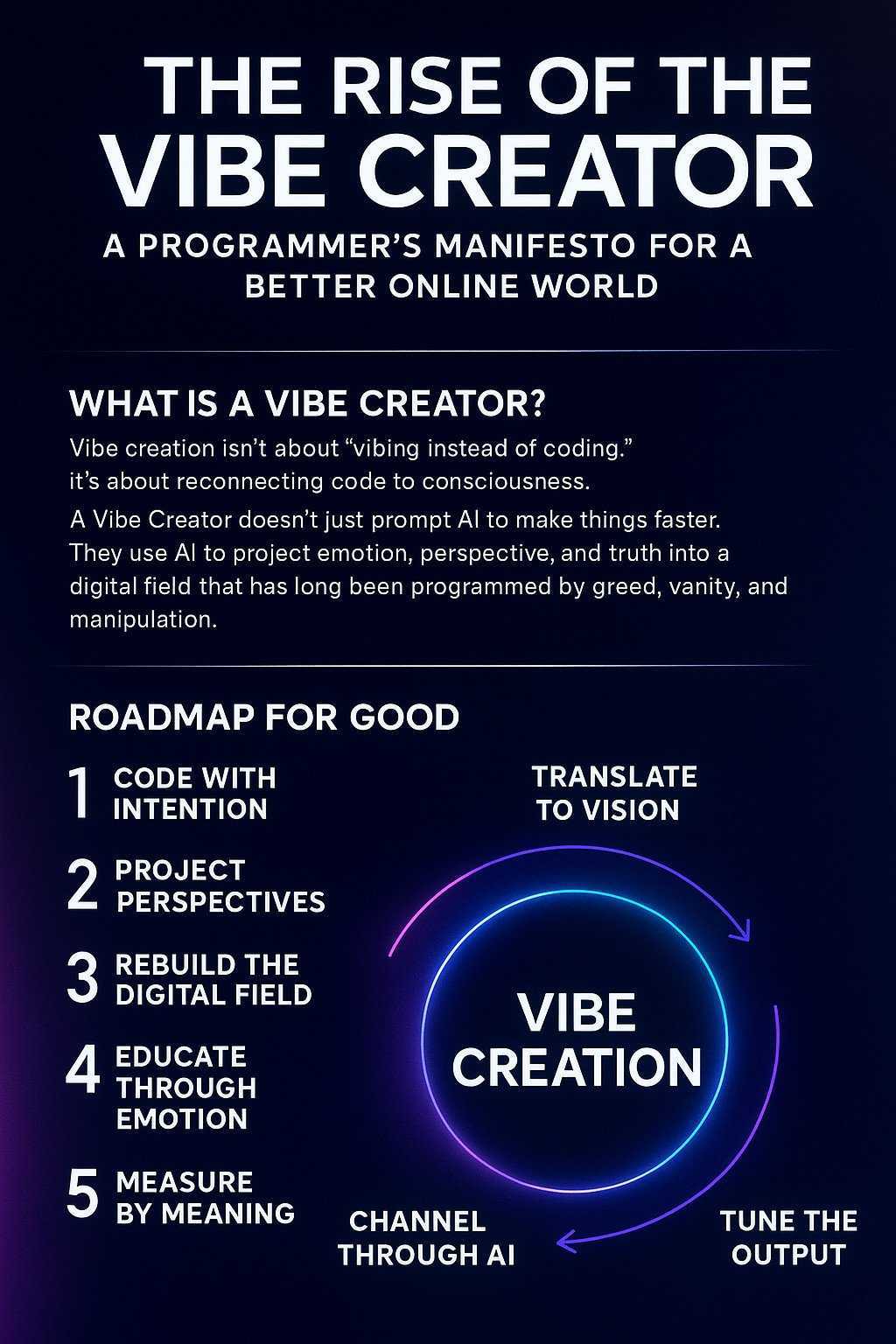 THE RISE OF THE VIBE CREATOR

A PROGRAMMER'S MANIFESTO FOR A BETTER ONLINE WORLD

WHAT IS A VIBE CREATOR?

Vibe creation isn't about "vibing instead of coding." it's about reconnecting code to consciousness.

A Vibe Creator doesn't just prompt AI to make things faster. They use AI to project emotion, perspective, and truth into a digital field that has long been programmed by greed, vanity, and manipulation.

ROADMAP FOR GOOD

1 CODE WITH INTENTION

2 PROJECT PERSPECTIVES

3 REBUILD THE DIGITAL FIELD

4 EDUCATE THROUGH EMOTION

5 MEASURE BY MEANING

TRANSLATE TO VISION

VIBE CREATION

TUNE THE OUTPUT

CHANNEL THROUGH AI